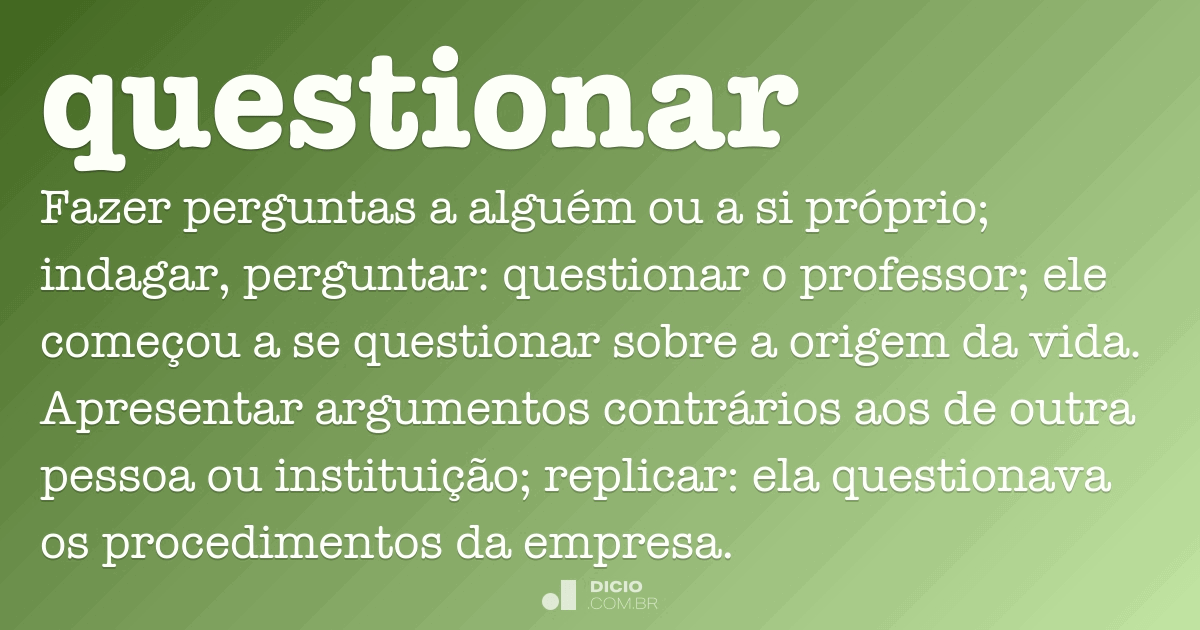 questionar

Fazer perguntas a alguém ou a si próprio; indagar, perguntar: questionar o professor; ele começou a se questionar sobre a origem da vida. Apresentar argumentos contrários aos de outra pessoa ou instituição; replicar: ela questionava os procedimentos da empresa.

DICIO
.COM.BR